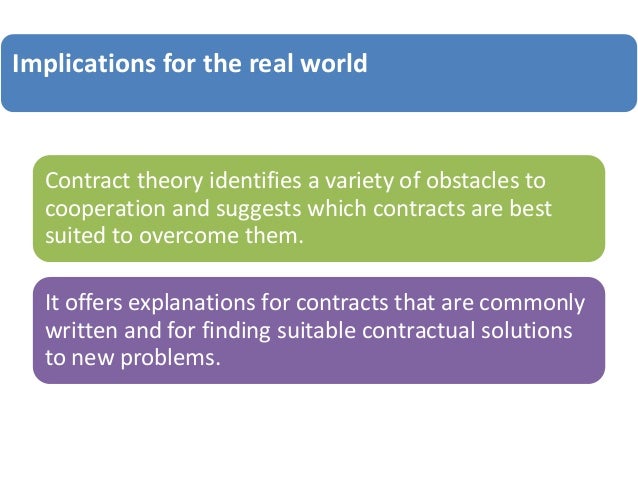 Implications for the real world

Contract theory identifies a variety of obstacles to cooperation and suggests which contracts are best suited to overcome them.

It offers explanations for contracts that are commonly written and for finding suitable contractual solutions to new problems.